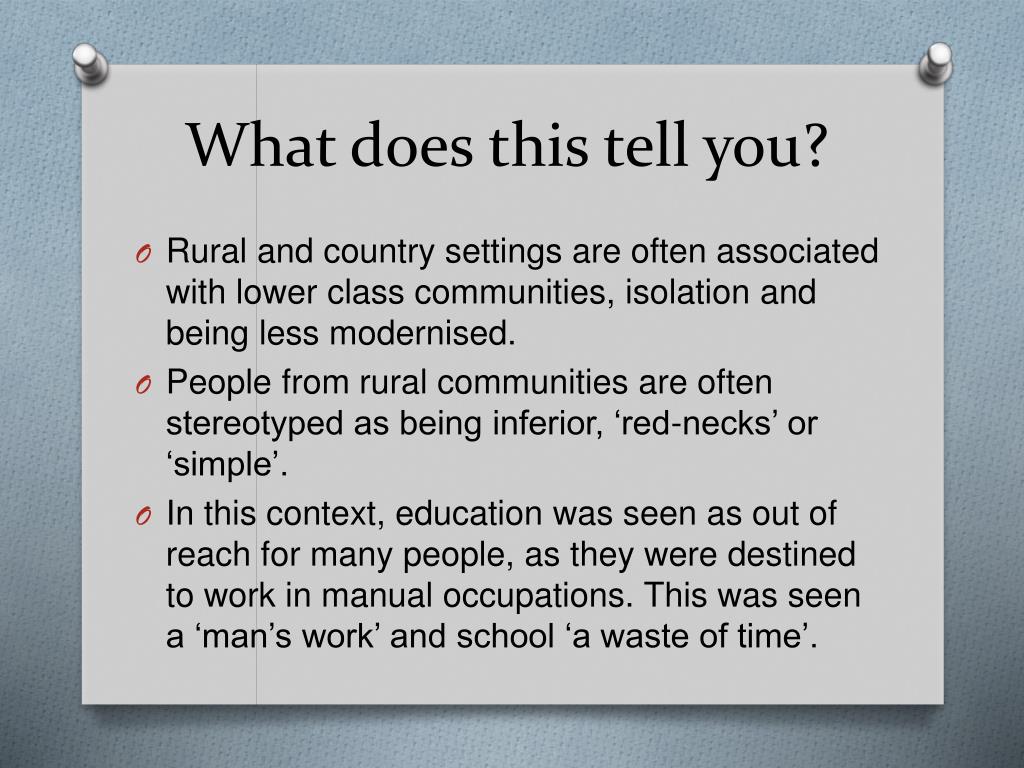 What does this tell you?

O Rural and country settings are often associated with lower class communities, isolation and being less modernised.

O People from rural communities are often stereotyped as being inferior, ‘red-necks’ or ‘simple’.

O In this context, education was seen as out of reach for many people, as they were destined to work in manual occupations. This was seen a ‘man’s work’ and school ‘a waste of time’.